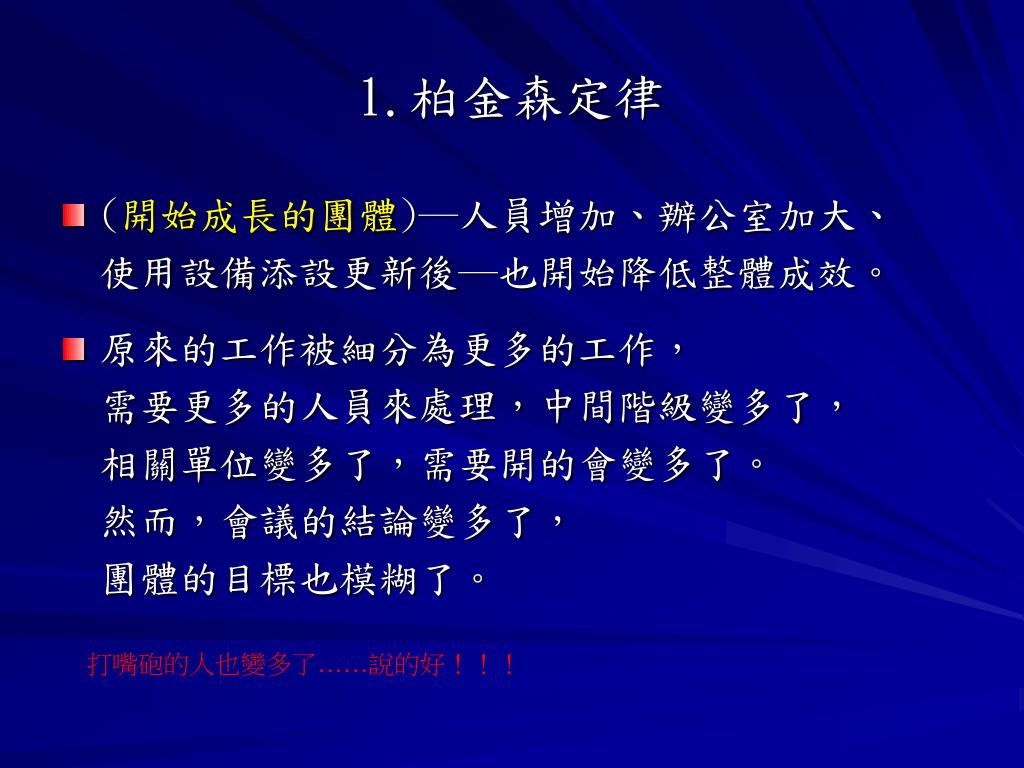 1. 柏金森定律

(開始成長的團體)—人員增加、辦公室加大、使用設備添設更新後—也開始降低整體成效。

原來的工作被細分為更多的工作，
需要更多的人員來處理，中間階級變多了，
相關單位變多了，需要開的會變多了。
然而，會議的結論變多了，
團體的目標也模糊了。

打嘴砲的人也變多了……說的好！！！